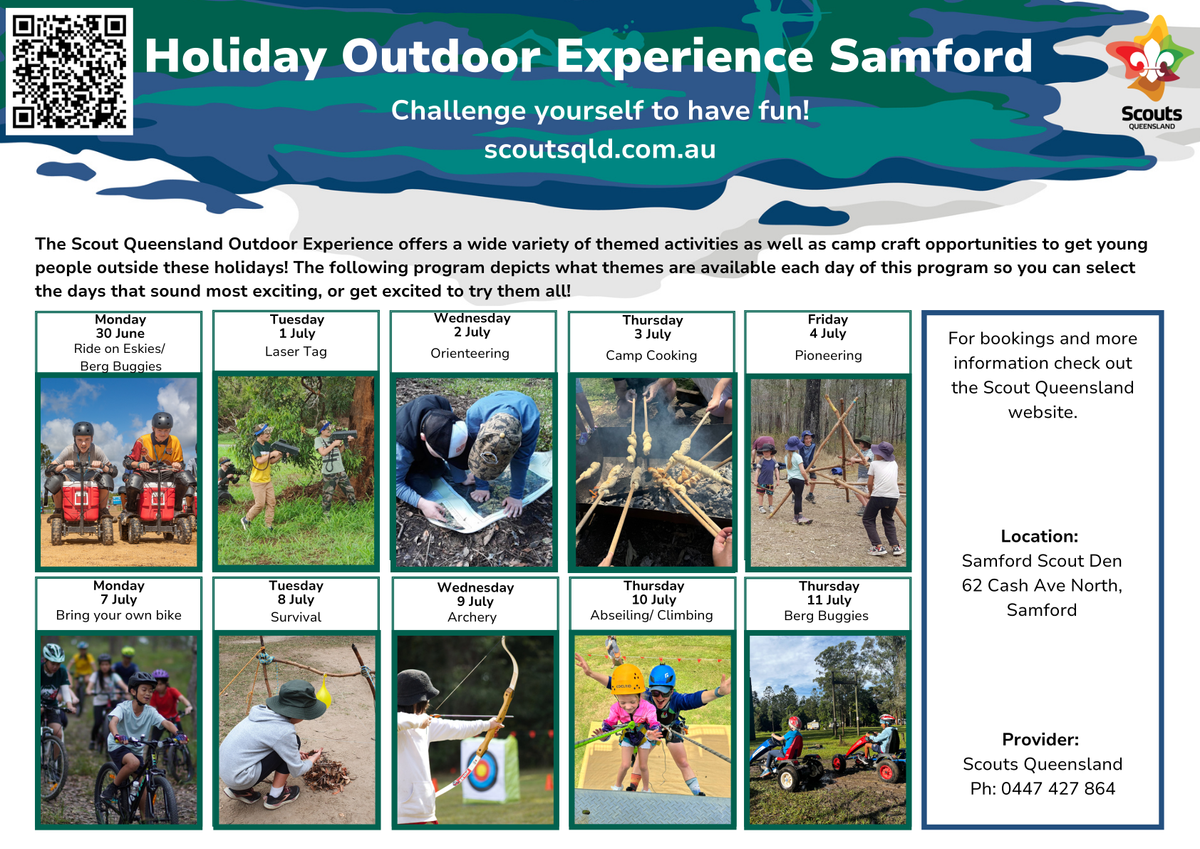 Holiday Outdoor Experience Samford

Challenge yourself to have fun!
scoutsqld.com.au

Scouts
QUEENSLAND

The Scout Queensland Outdoor Experience offers a wide variety of themed activities as well as camp craft opportunities to get young people outside these holidays! The following program depicts what themes are available each day of this program so you can select the days that sound most exciting, or get excited to try them all!

Monday
30 June
Ride on Eskies/ Berg Buggies

Tuesday
1 July
Laser Tag

Wednesday
2 July
Orienteering

Thursday
3 July
Camp Cooking

Friday
4 July
Pioneering

Monday
7 July
Bring your own bike

Tuesday
8 July
Survival

Wednesday
9 July
Archery

Thursday
10 July
Abseiling/ Climbing

Thursday
11 July
Berg Buggies

For bookings and more information check out the Scout Queensland website.

Location:
Samford Scout Den
62 Cash Ave North, Samford

Provider:
Scouts Queensland
Ph: 0447 427 864